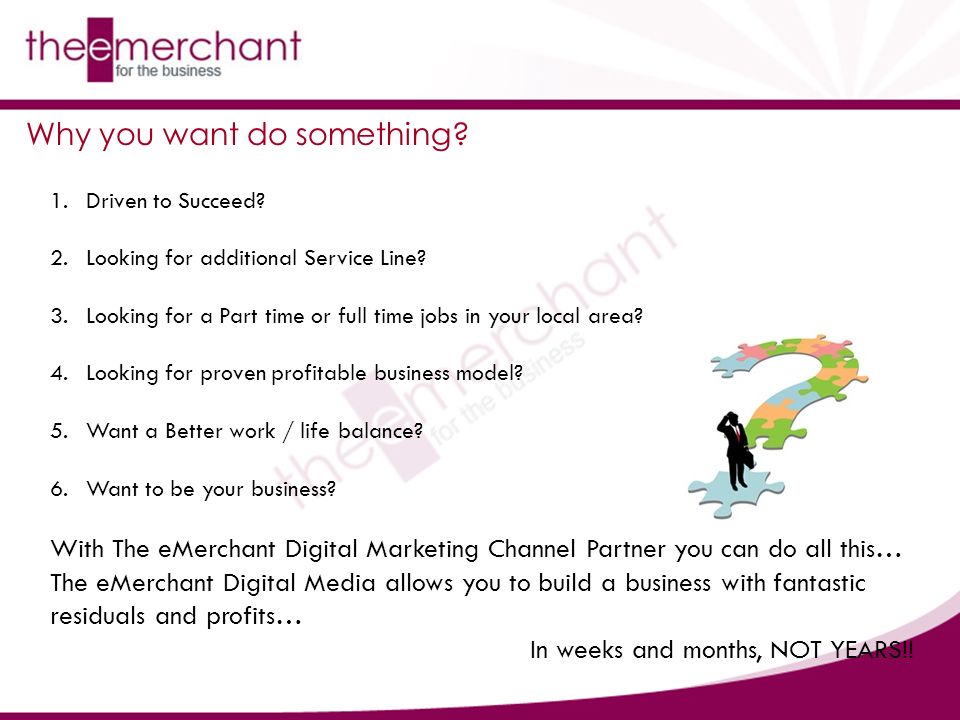 theemerchant
for the business

Why you want do something?

1. Driven to Succeed?

2. Looking for additional Service Line?

3. Looking for a Part time or full time jobs in your local area?

4. Looking for proven profitable business model?

5. Want a Better work / life balance?

6. Want to be your business?

theemerchant
for the business

With The eMerchant Digital Marketing Channel Partner you can do all this… The eMerchant Digital Media allows you to build a business with fantastic residuals and profits…

In weeks and months, NOT YEARS!!